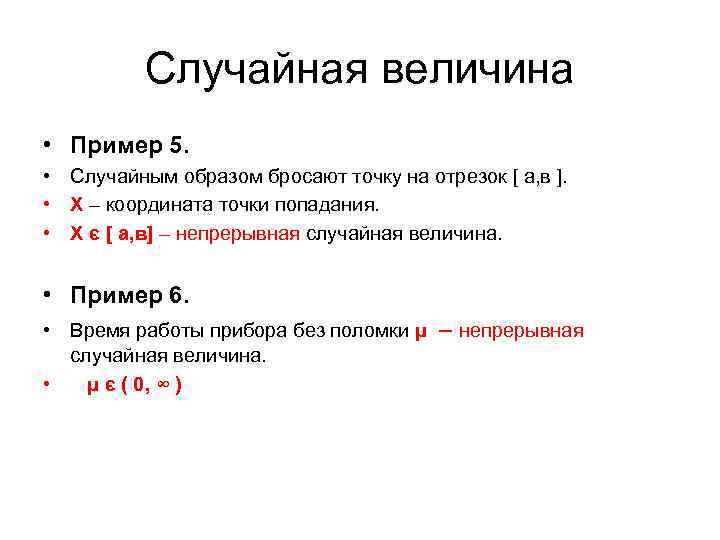 Случайная величина

• Пример 5.
• Случайным образом бросают точку на отрезок [ а,в ].
• Х – координата точки попадания.
• Х є [ а,в] – непрерывная случайная величина.

• Пример 6.
• Время работы прибора без поломки μ – непрерывная случайная величина.
• μ є ( 0, ∞ )